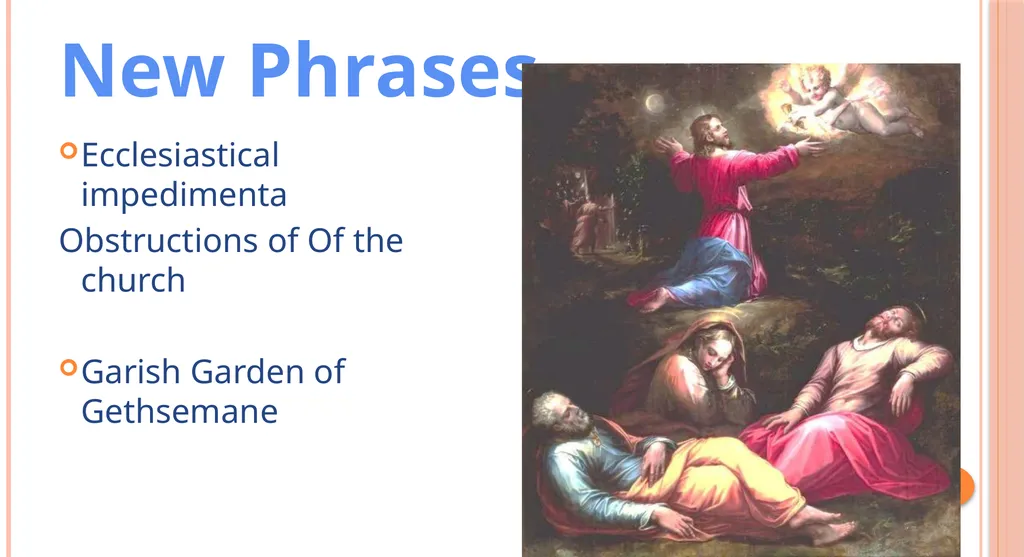 New Phrases

Ecclesiastical impedimenta

Obstructions of Of the church

Garish Garden of Gethsemane